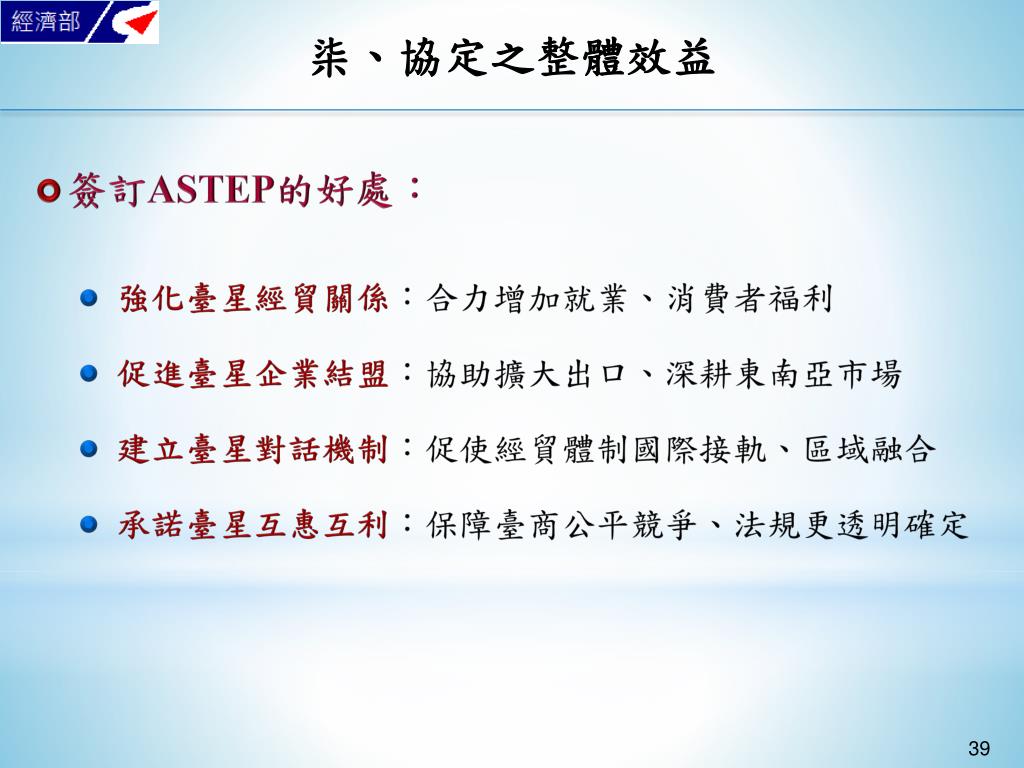 經濟部

柒、協定之整體效益

簽訂ASTEP的好處：

強化臺星經貿關係：合力增加就業、消費者福利

促進臺星企業結盟：協助擴大出口、深耕東南亞市場

建立臺星對話機制：促使經貿體制國際接軌、區域融合

承諾臺星互惠互利：保障臺商公平競爭、法規更透明確定

39